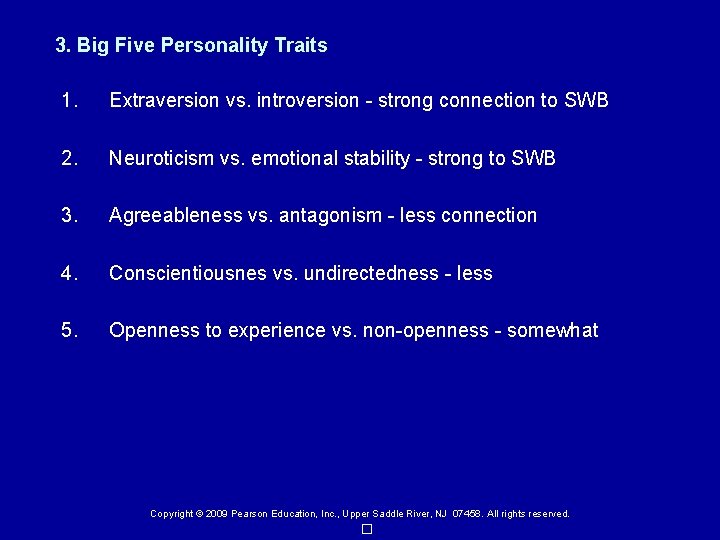 3. Big Five Personality Traits

1. Extraversion vs. introversion - strong connection to SWB

2. Neuroticism vs. emotional stability - strong to SWB

3. Agreeableness vs. antagonism - less connection

4. Conscientiousnes vs. undirectedness - less

5. Openness to experience vs. non-openness - somewhat

Copyright © 2009 Pearson Education, Inc., Upper Saddle River, NJ 07458. All rights reserved.